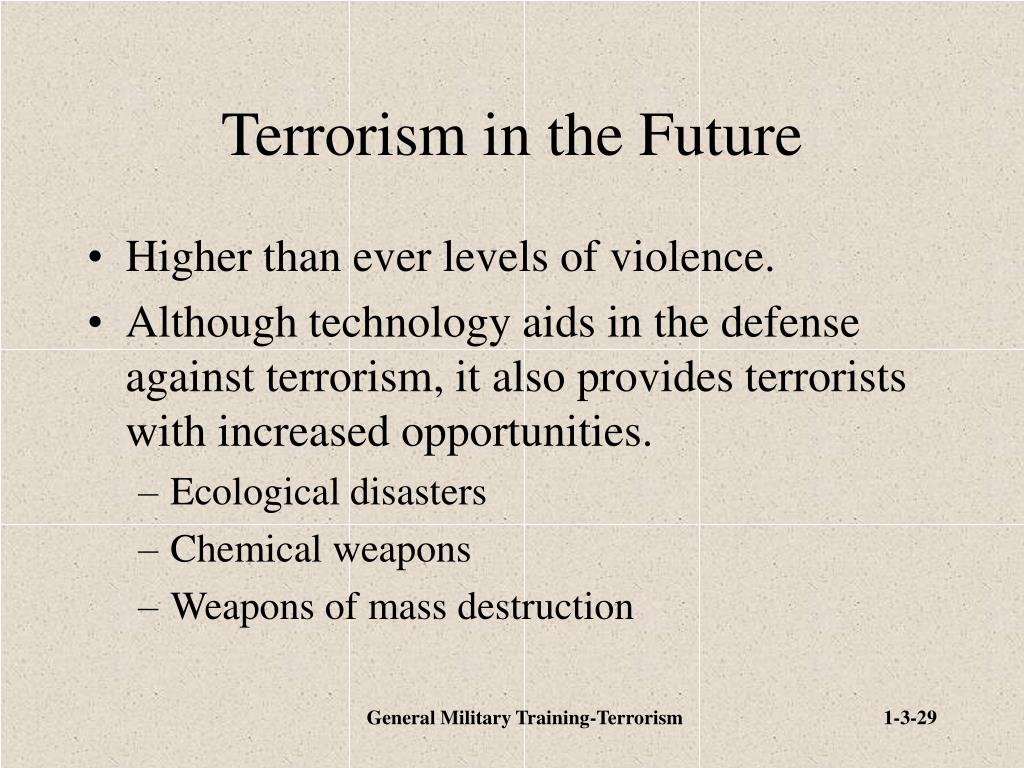 Terrorism in the Future

• Higher than ever levels of violence.
• Although technology aids in the defense against terrorism, it also provides terrorists with increased opportunities.
– Ecological disasters
– Chemical weapons
– Weapons of mass destruction

General Military Training-Terrorism

1-3-29